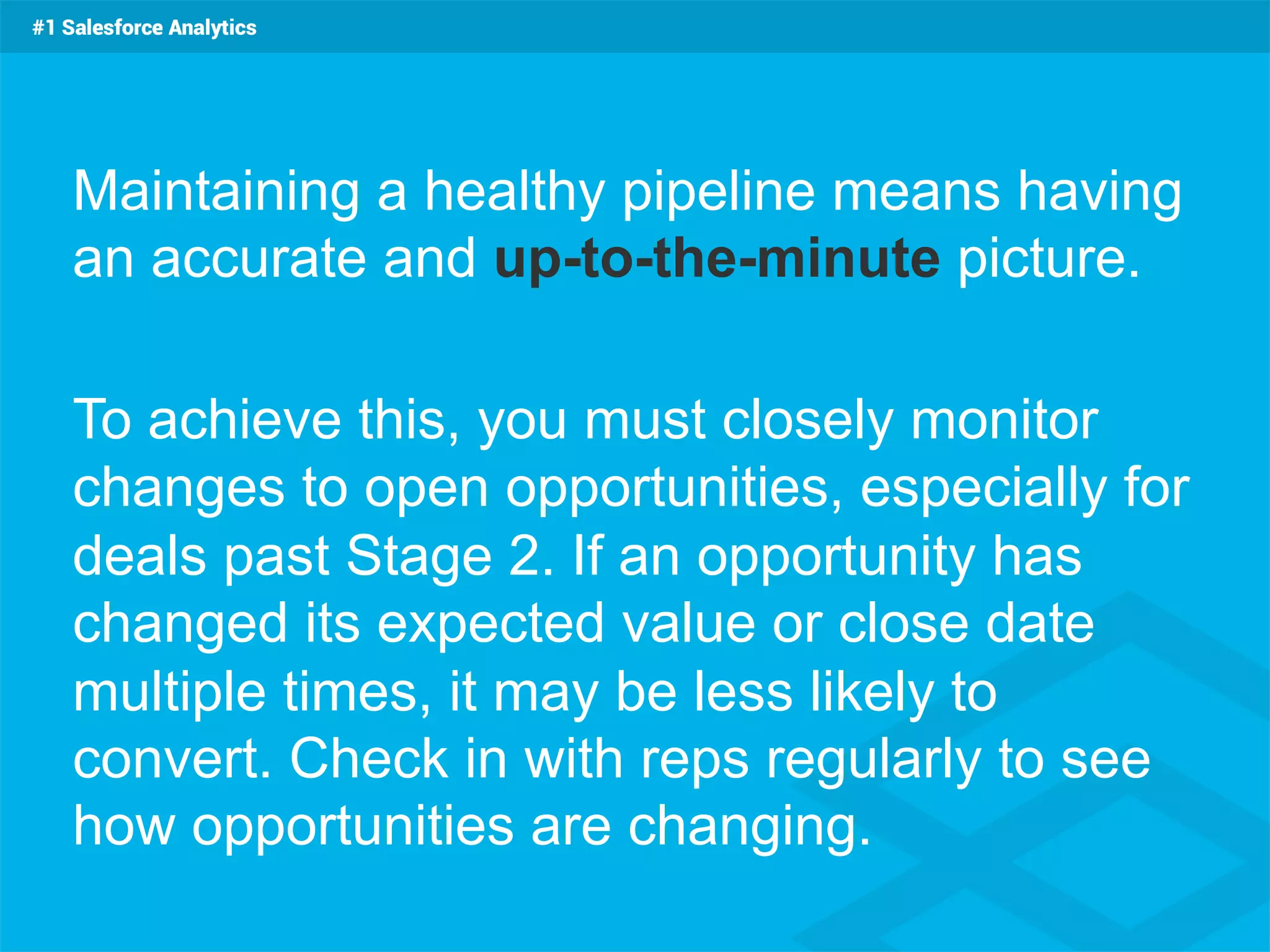 #1 Salesforce Analytics

Maintaining a healthy pipeline means having an accurate and up-to-the-minute picture.

To achieve this, you must closely monitor changes to open opportunities, especially for deals past Stage 2. If an opportunity has changed its expected value or close date multiple times, it may be less likely to convert. Check in with reps regularly to see how opportunities are changing.